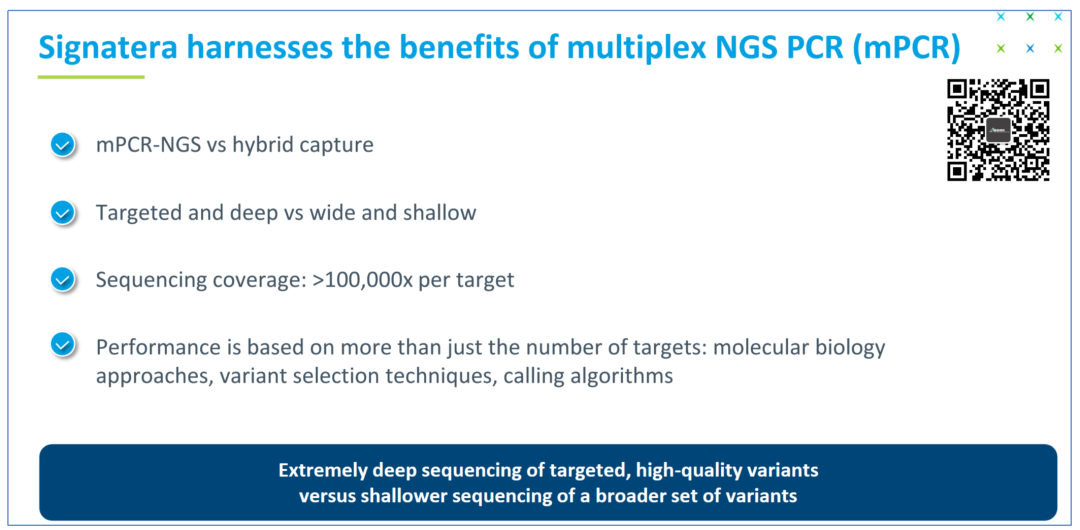 Signatera harnesses the benefits of multiplex NGS PCR (mPCR)

mPCR-NGS vs hybrid capture

Targeted and deep vs wide and shallow

Sequencing coverage: >100,000x per target

Performance is based on more than just the number of targets: molecular biology approaches, variant selection techniques, calling algorithms

Extremely deep sequencing of targeted, high-quality variants versus shallower sequencing of a broader set of variants